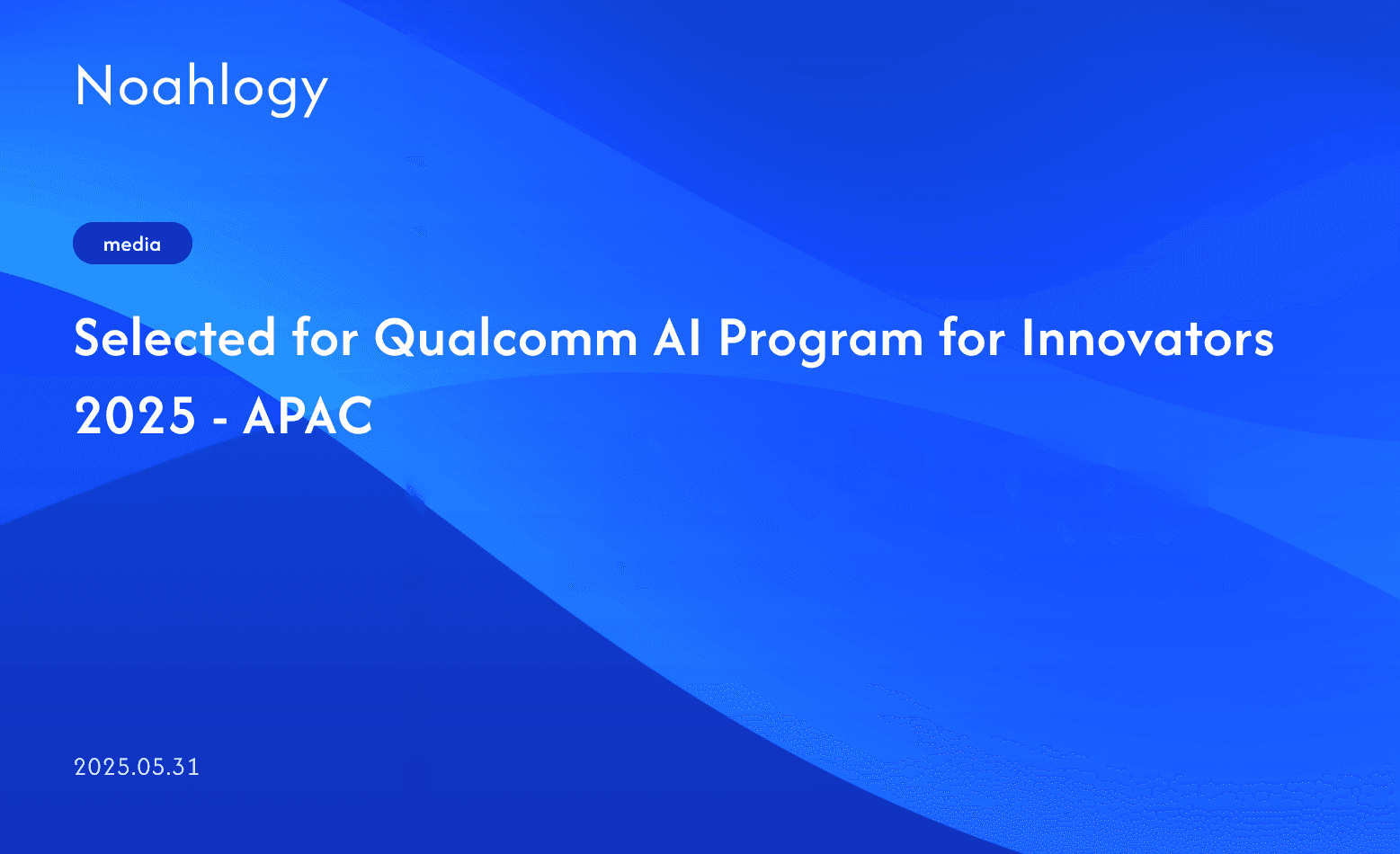 Noahlogy

media

Selected for Qualcomm AI Program for Innovators 2025 - APAC

2025.05.31